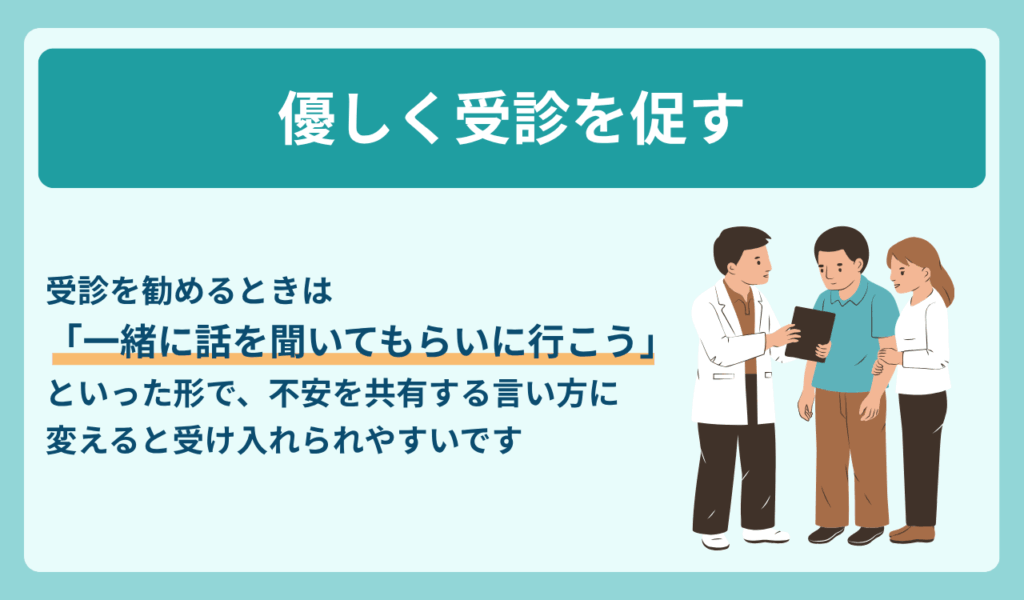 優しく受診を促す

受診を勧めるときは
「一緒に話を聞いてもらいに行こう」
といった形で、不安を共有する言い方に変えると受け入れられやすいです